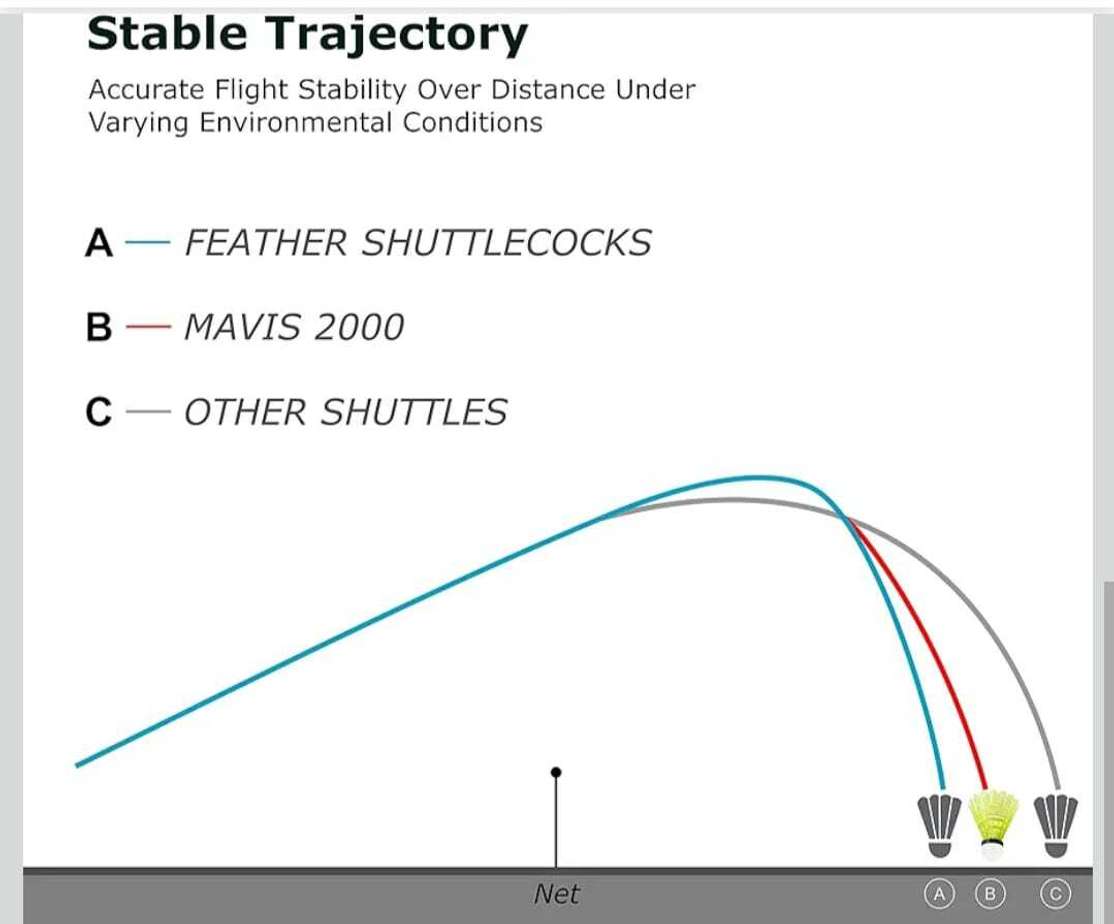 Stable Trajectory

Accurate Flight Stability Over Distance Under Varying Environmental Conditions

A — FEATHER SHUTTLECOCKS

B — MAVIS 2000

C — OTHER SHUTTLES

Net

A B C